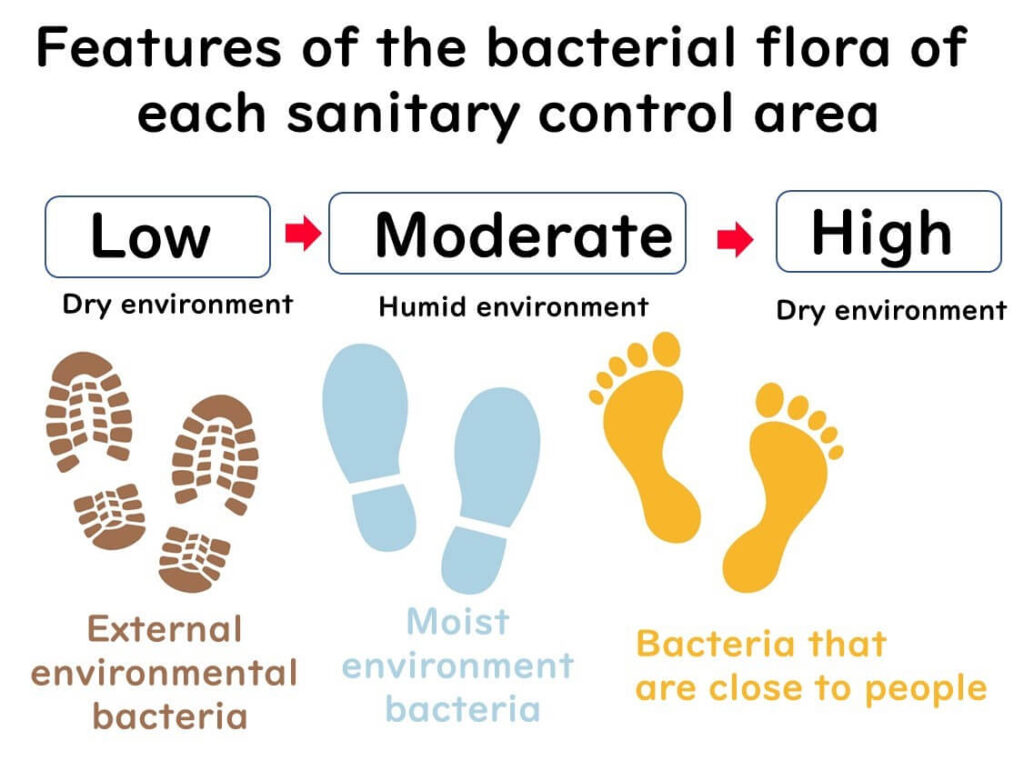 Features of the bacterial flora of each sanitary control area

Low

Dry environment

Moderate

Humid environment

High

Dry environment

External environmental bacteria

Moist environment bacteria

Bacteria that are close to people